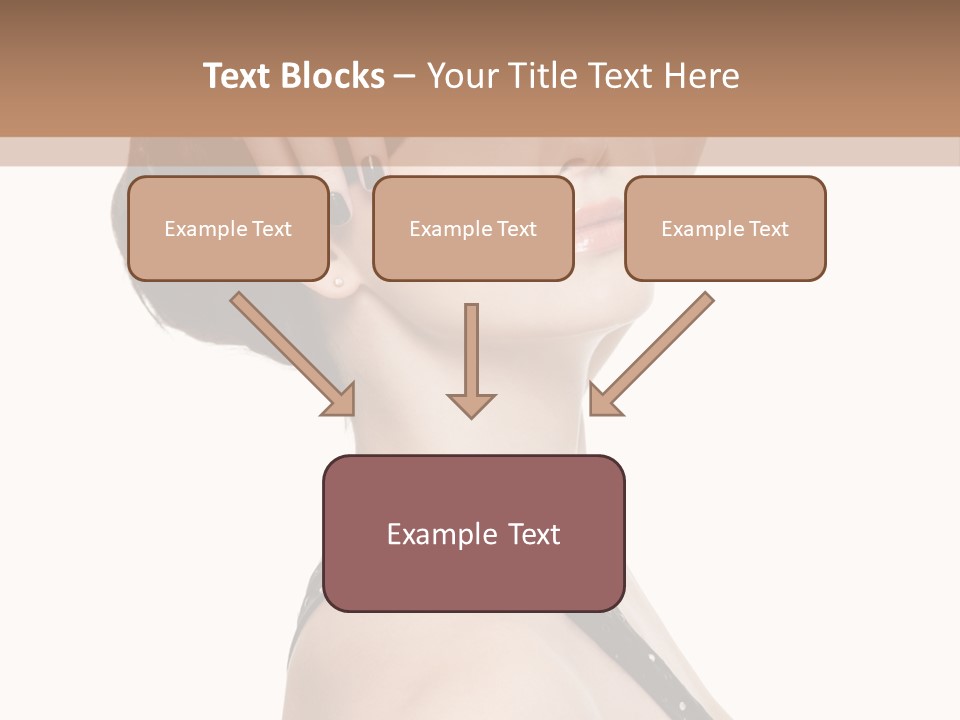 Text Blocks – Your Title Text Here

Example Text

Example Text

Example Text

Example Text